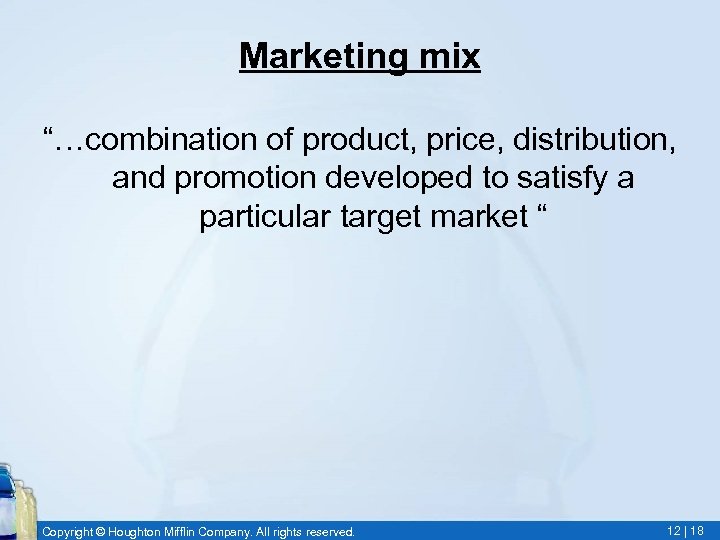 Marketing mix

“…combination of product, price, distribution, and promotion developed to satisfy a particular target market “

Copyright © Houghton Mifflin Company. All rights reserved.

12 | 18